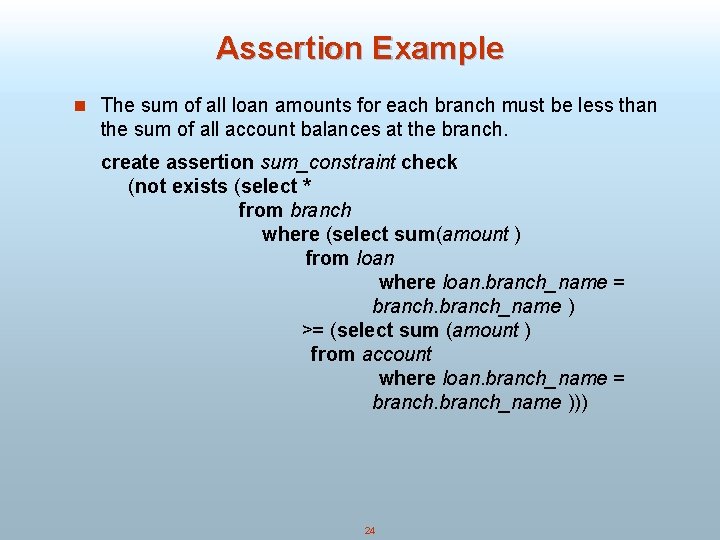 Assertion Example

The sum of all loan amounts for each branch must be less than the sum of all account balances at the branch.

create assertion sum_constraint check
(not exists (select *
from branch
where (select sum(amount )
from loan
where loan.branch_name =
branch.branch_name )
>= (select sum (amount )
from account
where loan.branch_name =
branch.branch_name )))

24